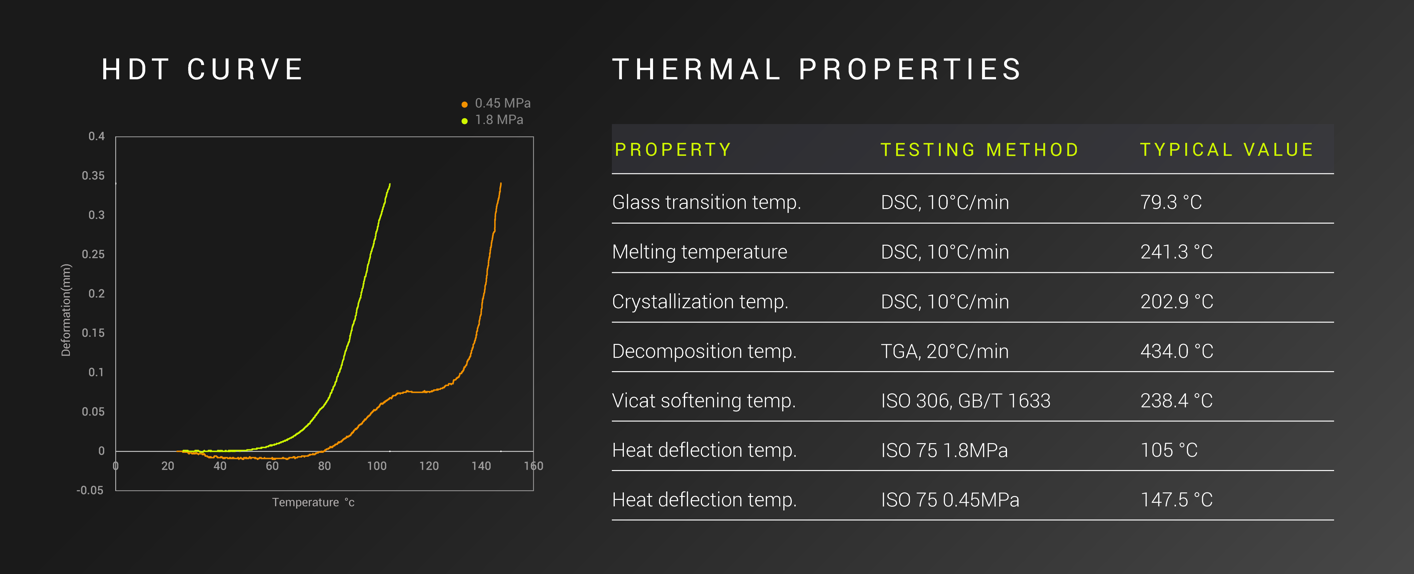 HDT CURVE

0.45 MPa
1.8 MPa

0.4
0.35
0.3
0.25
0.2
0.15
0.1
0.05
0
-0.05

Deformation(mm)

0 20 40 60 80 100 120 140 160

Temperature °c

THERMAL PROPERTIES

| PROPERTY | TESTING METHOD | TYPICAL VALUE |
|---|---|---|
| Glass transition temp. | DSC, 10°C/min | 79.3 °C |
| Melting temperature | DSC, 10°C/min | 241.3 °C |
| Crystallization temp. | DSC, 10°C/min | 202.9 °C |
| Decomposition temp. | TGA, 20°C/min | 434.0 °C |
| Vicat softening temp. | ISO 306, GB/T 1633 | 238.4 °C |
| Heat deflection temp. | ISO 75 1.8MPa | 105 °C |
| Heat deflection temp. | ISO 75 0.45MPa | 147.5 °C |